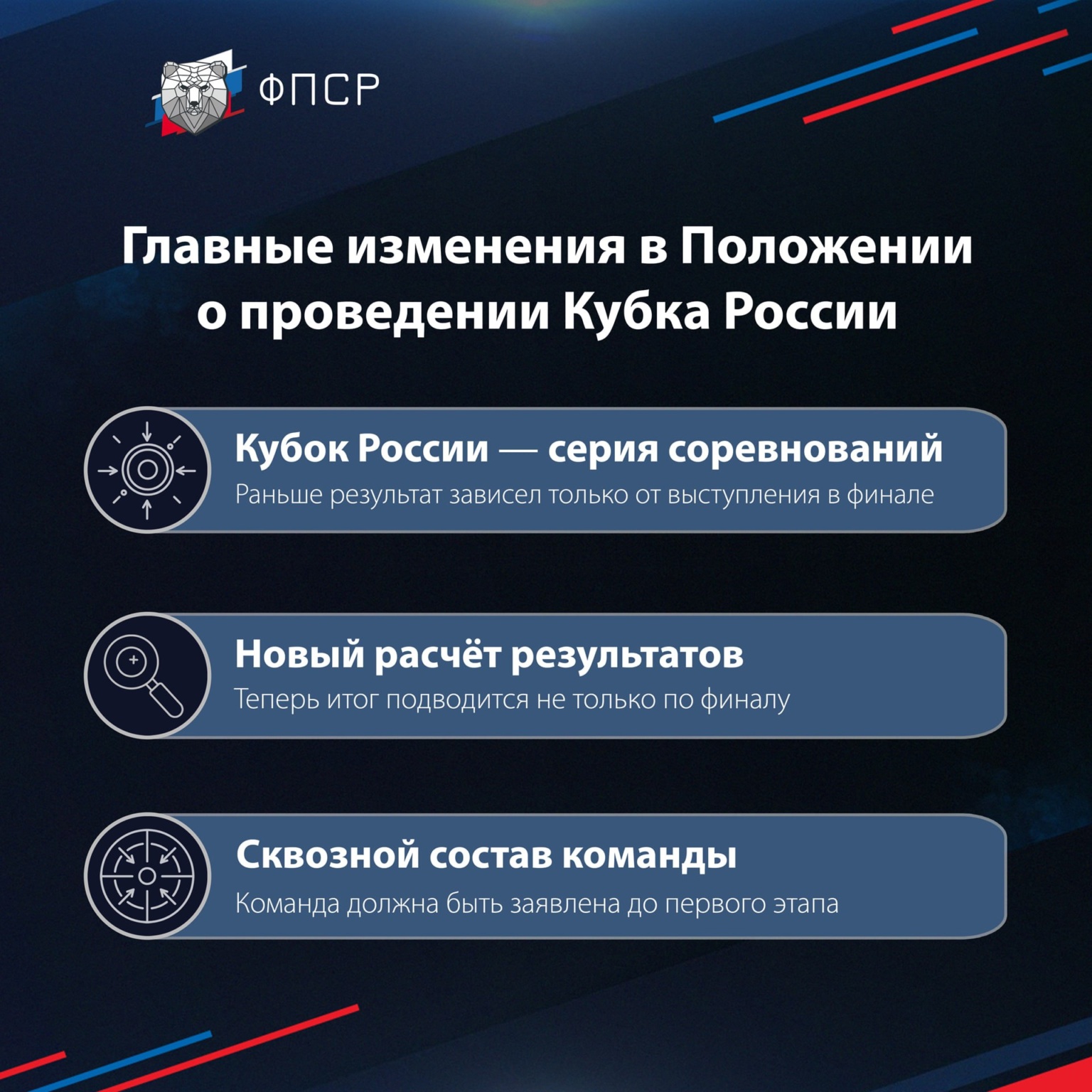 ФПСР

Главные изменения в Положении о проведении Кубка России

Кубок России — серия соревнований
Раньше результат зависел только от выступления в финале

Новый расчёт результатов
Теперь итог подводится не только по финалу

Сквозной состав команды
Команда должна быть заявлена до первого этапа